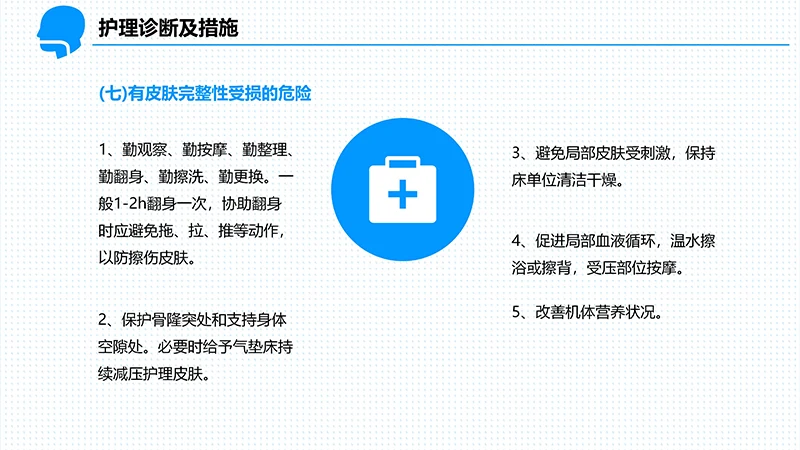 护理诊断及措施

(七)有皮肤完整性受损的危险

1、勤观察、勤按摩、勤整理、勤翻身、勤擦洗、勤更换。一般1-2h翻身一次，协助翻身时应避免拖、拉、推等动作，以防擦伤皮肤。

2、保护骨隆突处和支持身体空隙处。必要时给予气垫床持续减压护理皮肤。

3、避免局部皮肤受刺激，保持床单位清洁干燥。

4、促进局部血液循环，温水擦浴或擦背，受压部位按摩。

5、改善机体营养状况。